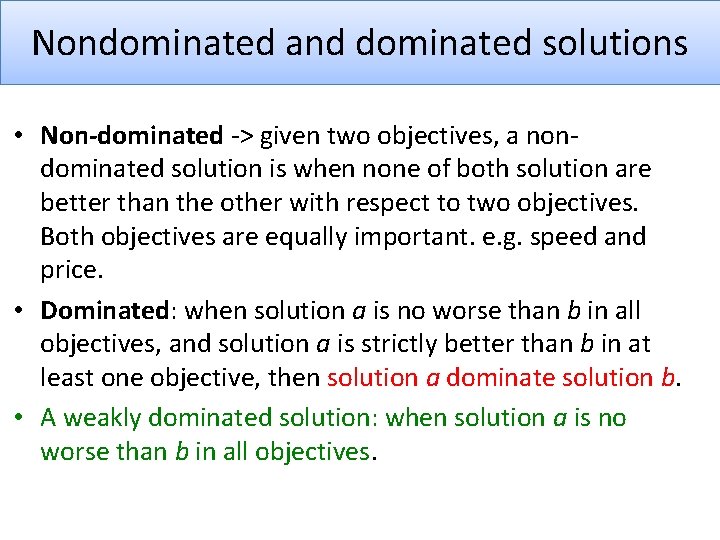 Nondominated and dominated solutions

• Non-dominated -> given two objectives, a non-dominated solution is when none of both solution are better than the other with respect to two objectives. Both objectives are equally important. e.g. speed and price.

• Dominated: when solution a is no worse than b in all objectives, and solution a is strictly better than b in at least one objective, then solution a dominate solution b.

• A weakly dominated solution: when solution a is no worse than b in all objectives.